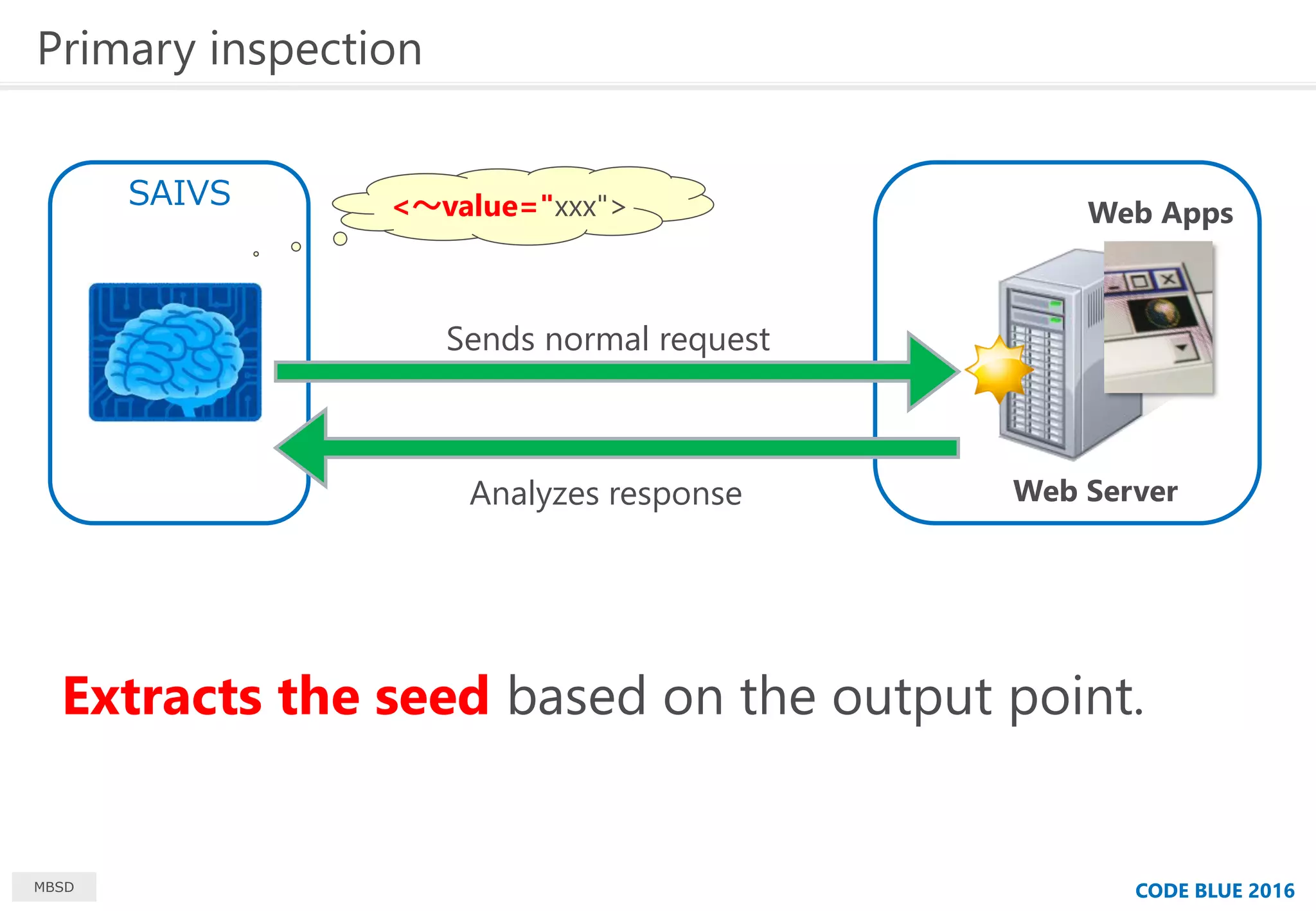 Primary inspection

SAIVS

<~value="xxx">

Web Apps

Sends normal request

Analyzes response

Web Server

Extracts the seed based on the output point.

MBSD

CODE BLUE 2016